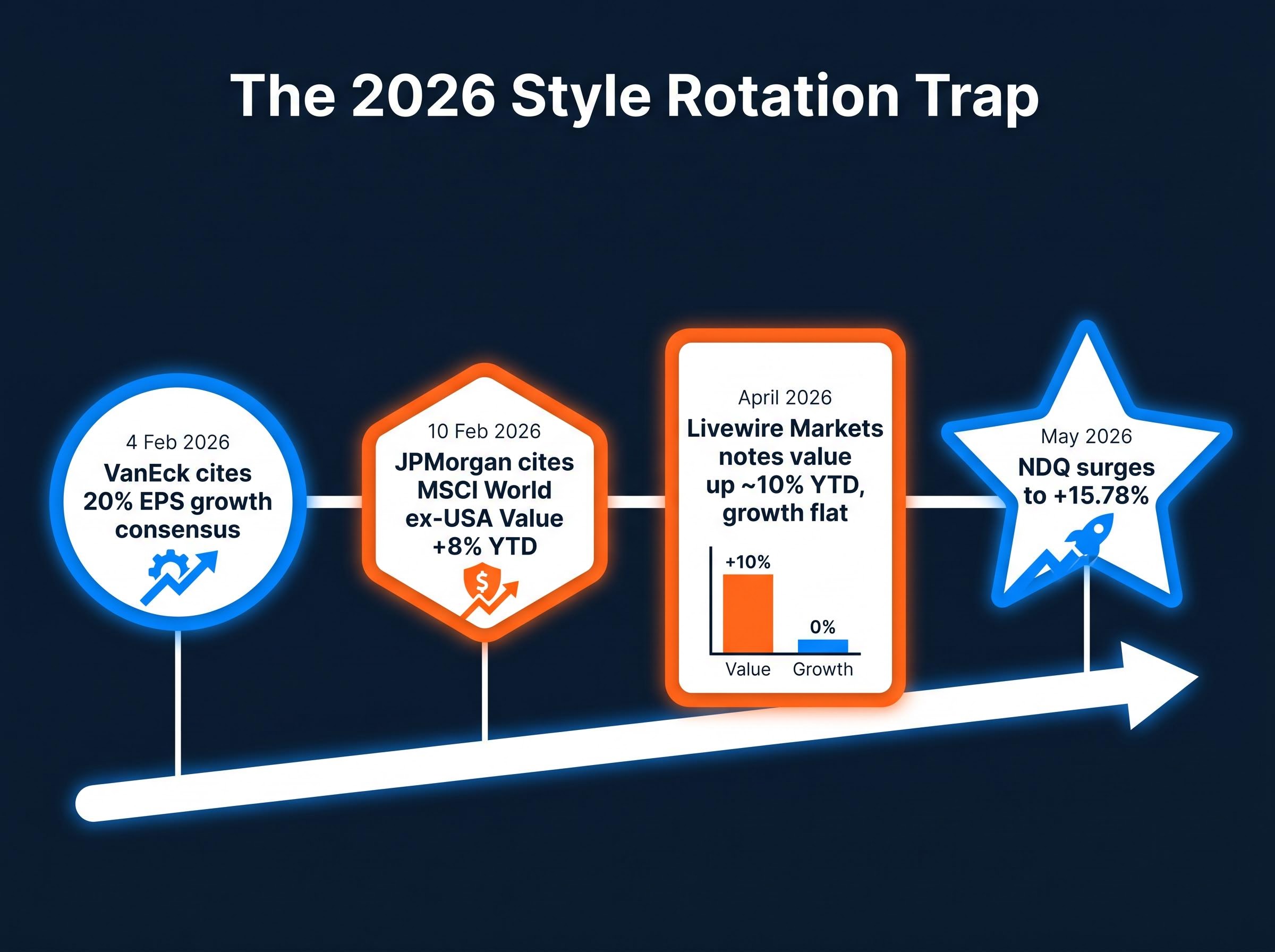 The 2026 Style Rotation Trap

4 Feb 2026
VanEck cites 20% EPS growth consensus

10 Feb 2026
JPMorgan cites MSCI World ex-USA Value +8% YTD

$

April 2026
Livewire Markets notes value up ~10% YTD, growth flat

+10%
0%
Value
Growth

May 2026
NDQ surges to +15.78%